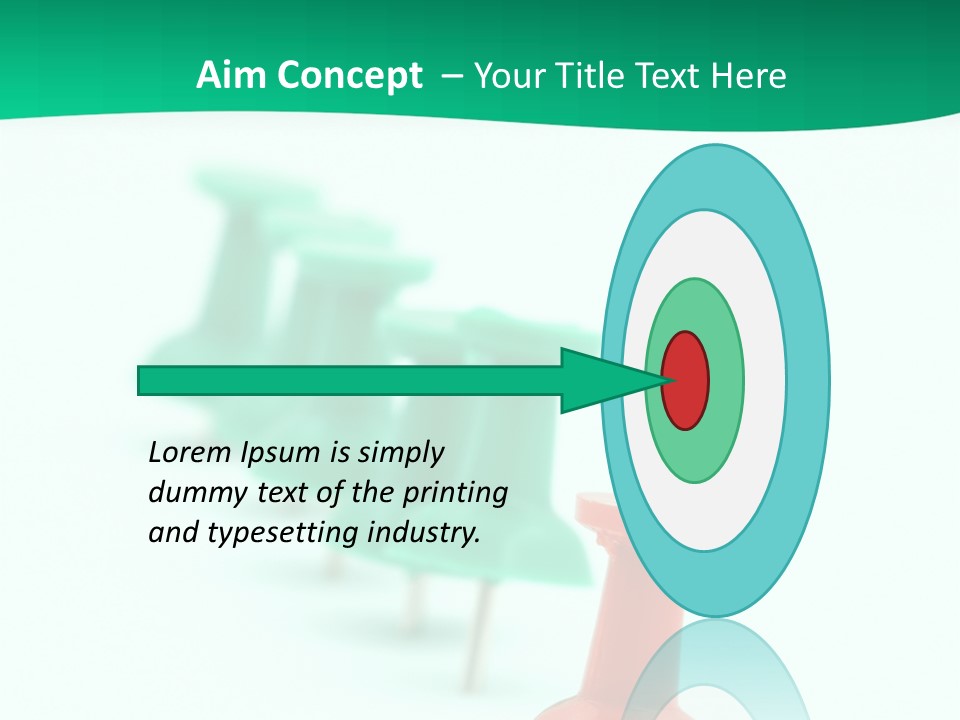 Aim Concept – Your Title Text Here

Lorem Ipsum is simply dummy text of the printing and typesetting industry.